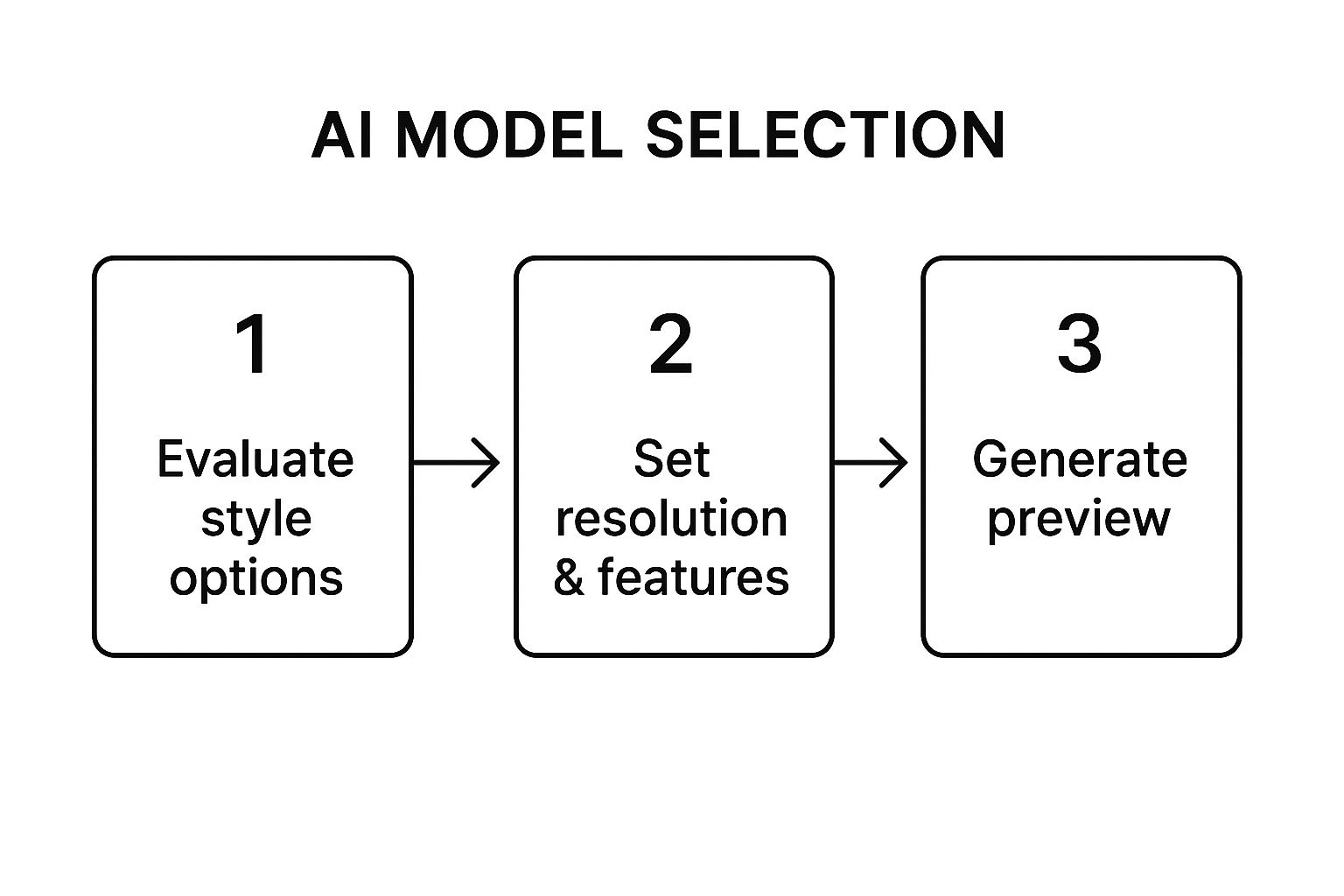 AI MODEL SELECTION

1

Evaluate style options

2

Set resolution & features

3

Generate preview